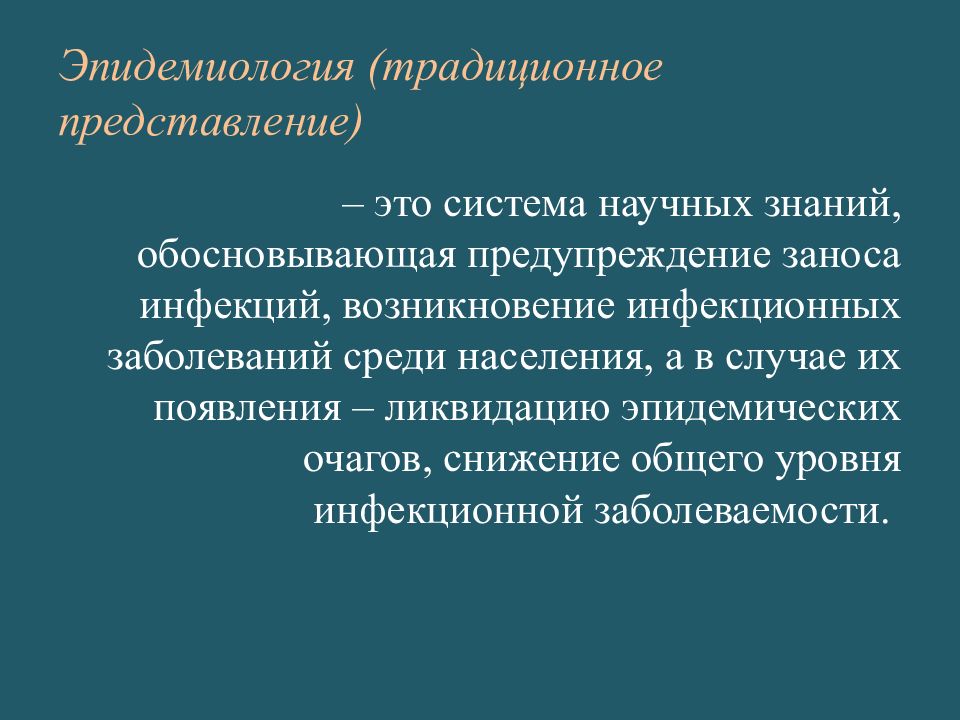 Эпидемиология (традиционное представление)

– это система научных знаний, обосновывающая предупреждение заноса инфекций, возникновение инфекционных заболеваний среди населения, а в случае их появления – ликвидацию эпидемических очагов, снижение общего уровня инфекционной заболеваемости.